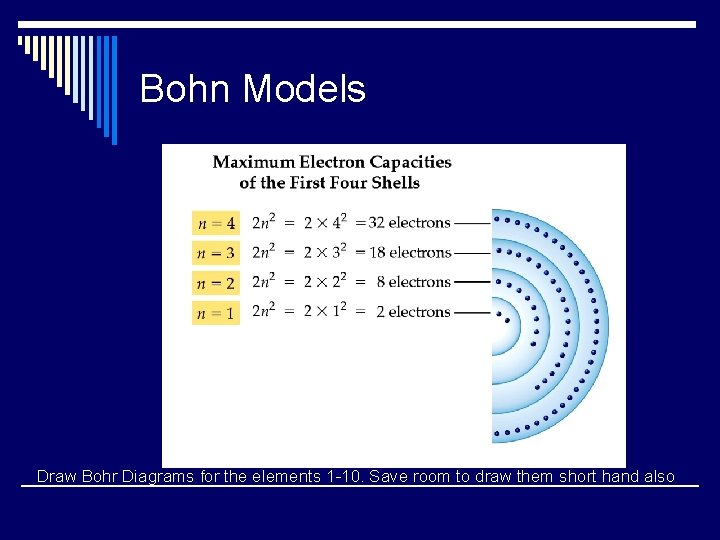 Bohn Models

Maximum Electron Capacities of the First Four Shells

$n = 4$ $2n^2 = 2 \times 4^2 = 32$ electrons

$n = 3$ $2n^2 = 2 \times 3^2 = 18$ electrons

$n = 2$ $2n^2 = 2 \times 2^2 = 8$ electrons

$n = 1$ $2n^2 = 2 \times 1^2 = 2$ electrons

Draw Bohr Diagrams for the elements 1-10. Save room to draw them short hand also